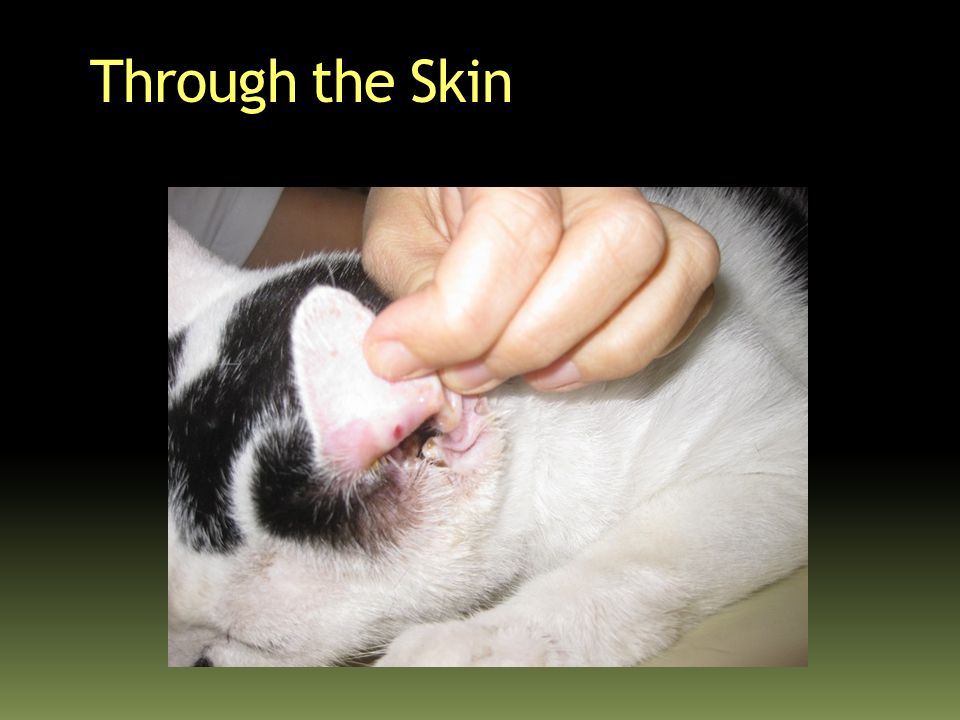 Through the Skin